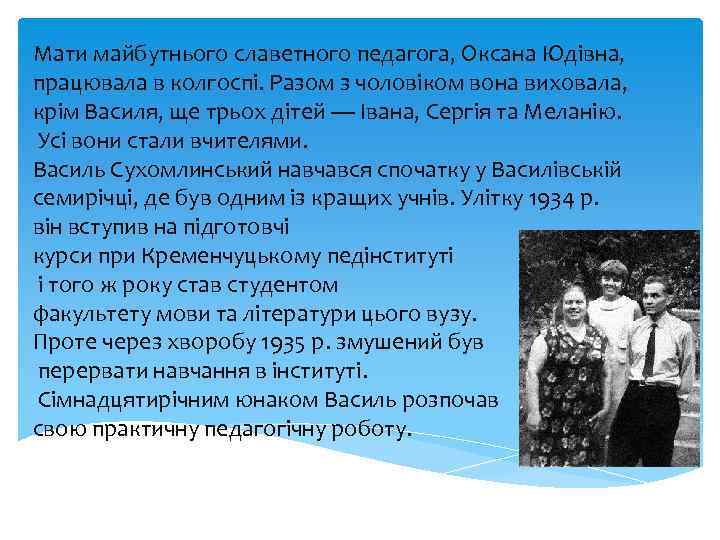 Мати майбутнього славетного педагога, Оксана Юдівна, працювала в колгоспі. Разом з чоловіком вона виховала, крім Василя, ще трьох дітей — Івана, Сергія та Меланію. Усі вони стали вчителями.
Василь Сухомлинський навчався спочатку у Василівській семирічці, де був одним із кращих учнів. Улітку 1934 р. він вступив на підготовчі курси при Кременчуцькому педінституті і того ж року став студентом факультету мови та літератури цього вузу. Проте через хворобу 1935 р. змушений був перервати навчання в інституті.
Сімнадцятирічним юнаком Василь розпочав свою практичну педагогічну роботу.